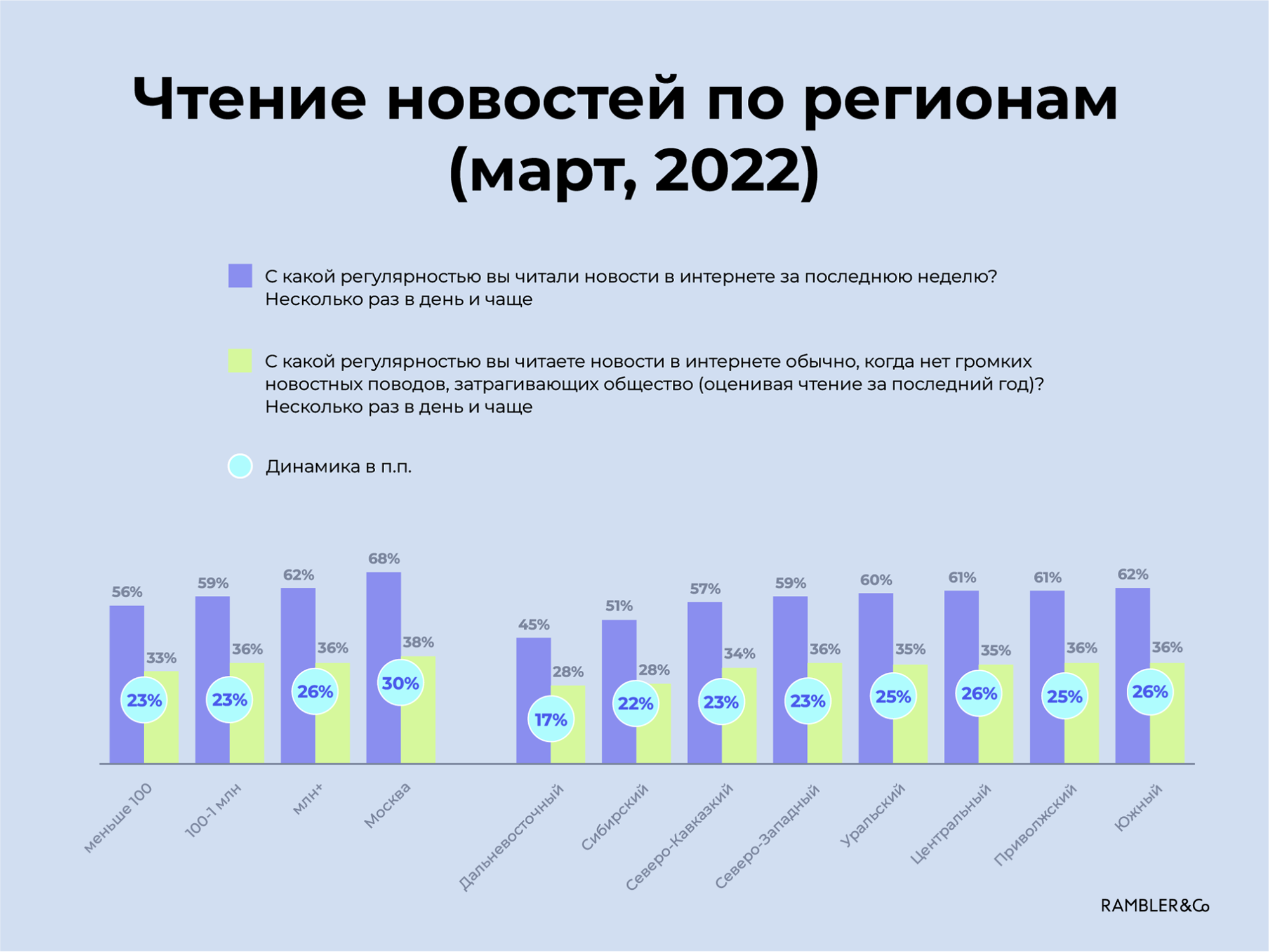 Чтение новостей по регионам (март, 2022)

С какой регулярностью вы читали новости в интернете за последнюю неделю? Несколько раз в день и чаще

С какой регулярностью вы читаете новости в интернете обычно, когда нет громких новостных поводов, затрагивающих общество (оценивая чтение за последний год)? Несколько раз в день и чаще

Динамика в п.п.

56%
33%
23%
59%
36%
23%
62%
36%
26%
68%
38%
30%
45%
28%
17%
51%
28%
22%
57%
34%
23%
59%
36%
23%
60%
35%
25%
61%
35%
26%
61%
36%
25%
62%
36%
26%

меньше 100
100-1 млн
млн+
Москва
Дальневосточный
Сибирский
Северо-Кавказкий
Северо-Западный
Уральский
Центральный
Приволжский
Южный

RAMBLER&Co